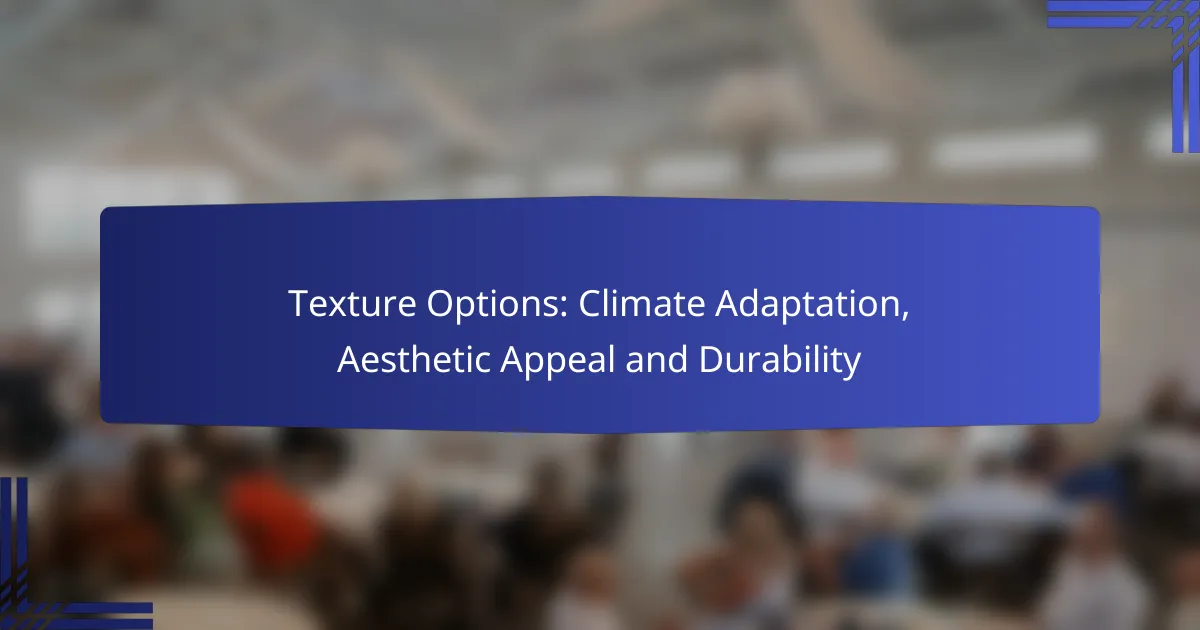 Texture Options: Climate Adaptation, Aesthetic Appeal and Durability